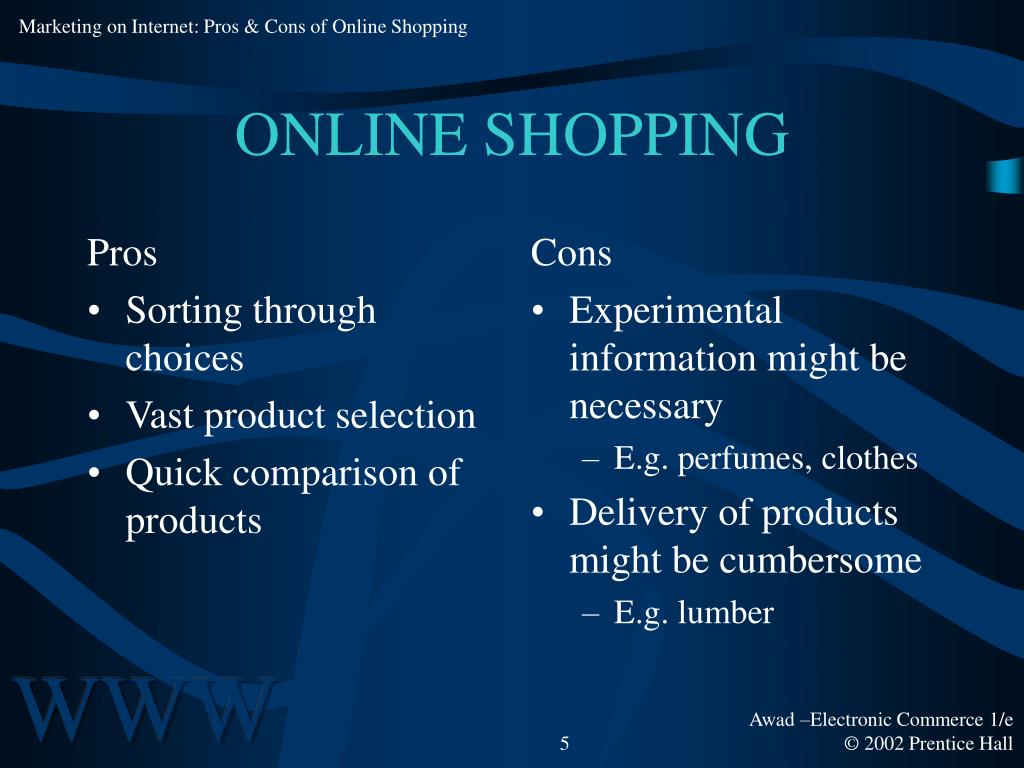 Marketing on Internet: Pros & Cons of Online Shopping

ONLINE SHOPPING

Pros
• Sorting through choices
• Vast product selection
• Quick comparison of products

Cons
• Experimental information might be necessary
– E.g. perfumes, clothes
• Delivery of products might be cumbersome
– E.g. lumber

WWW

5

Awad –Electronic Commerce 1/e
© 2002 Prentice Hall